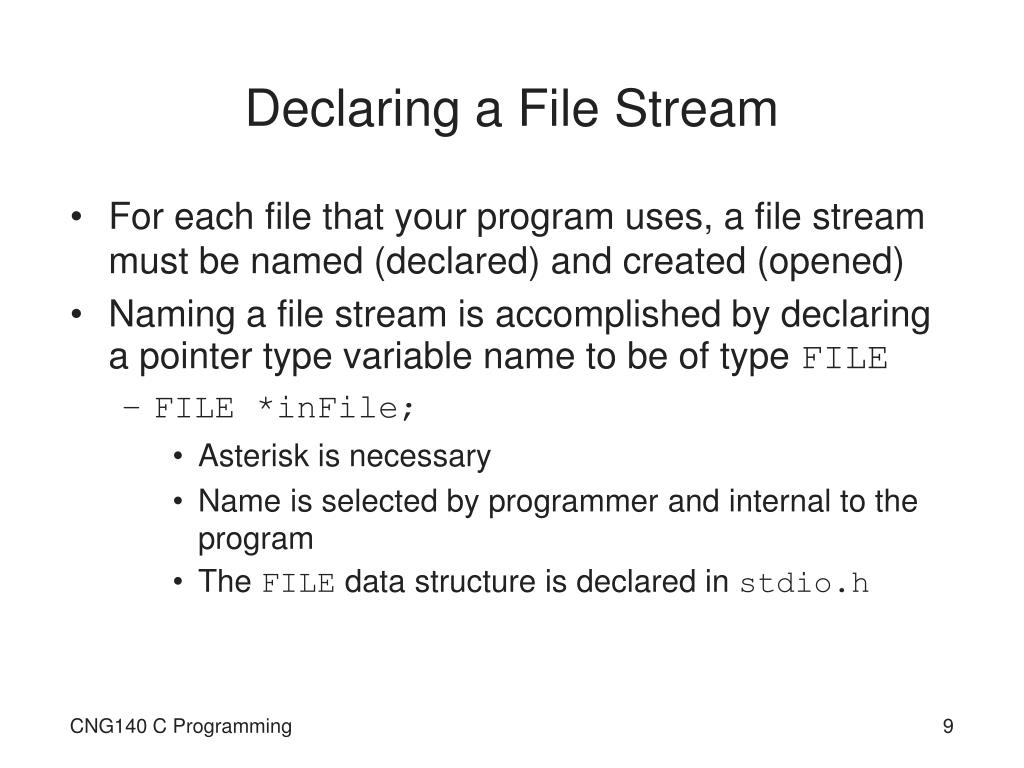 Declaring a File Stream

• For each file that your program uses, a file stream must be named (declared) and created (opened)
• Naming a file stream is accomplished by declaring a pointer type variable name to be of type FILE
– FILE *inFile;
• Asterisk is necessary
• Name is selected by programmer and internal to the program
• The FILE data structure is declared in stdio.h

CNG140 C Programming

9